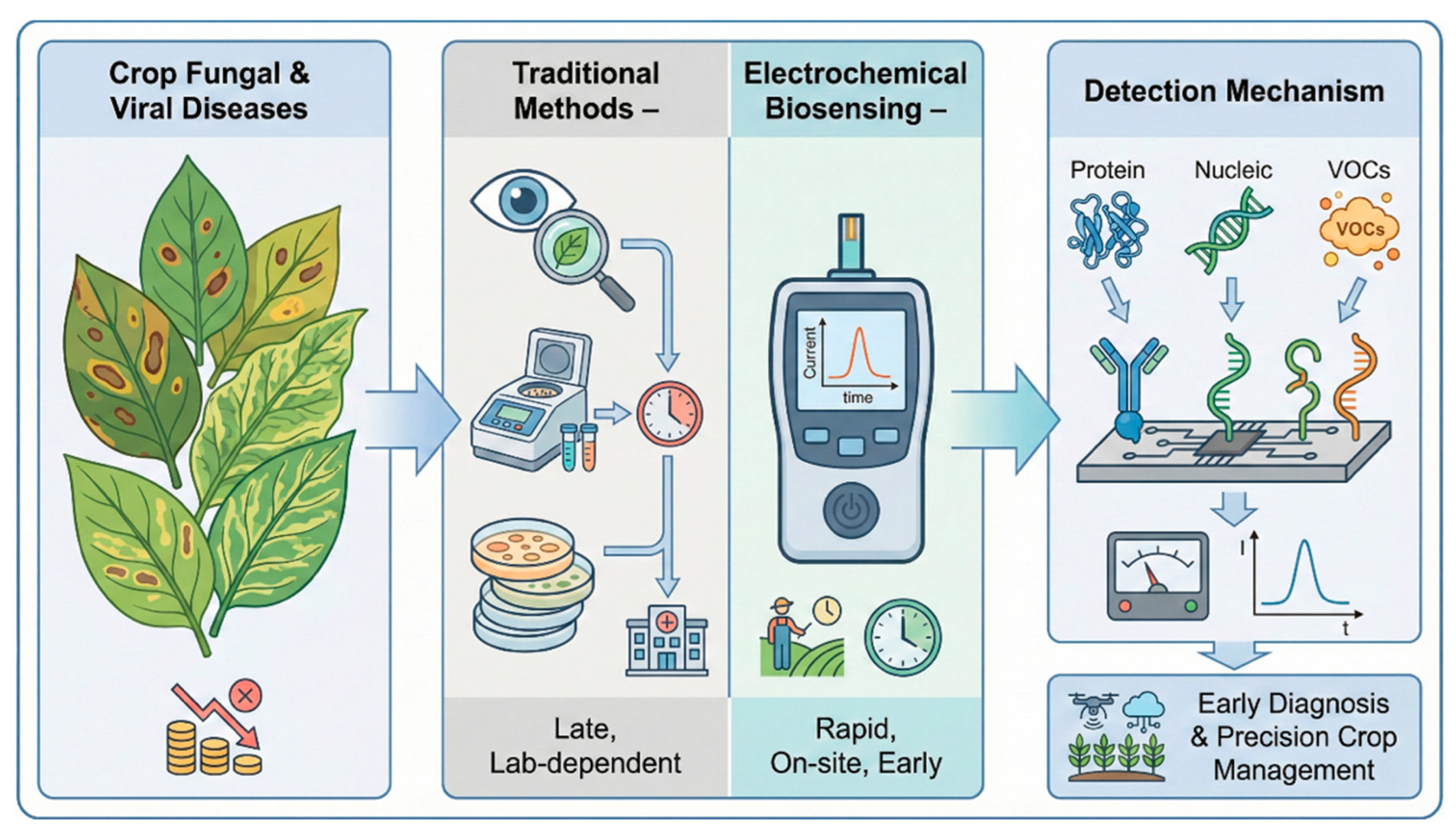 Crop Fungal & Viral Diseases

Traditional Methods –

Late, Lab-dependent

Electrochemical Biosensing –

Current

time

Rapid, On-site, Early

Detection Mechanism

Protein

Nucleic

VOCs

VOCs

I

t

Early Diagnosis & Precision Crop Management